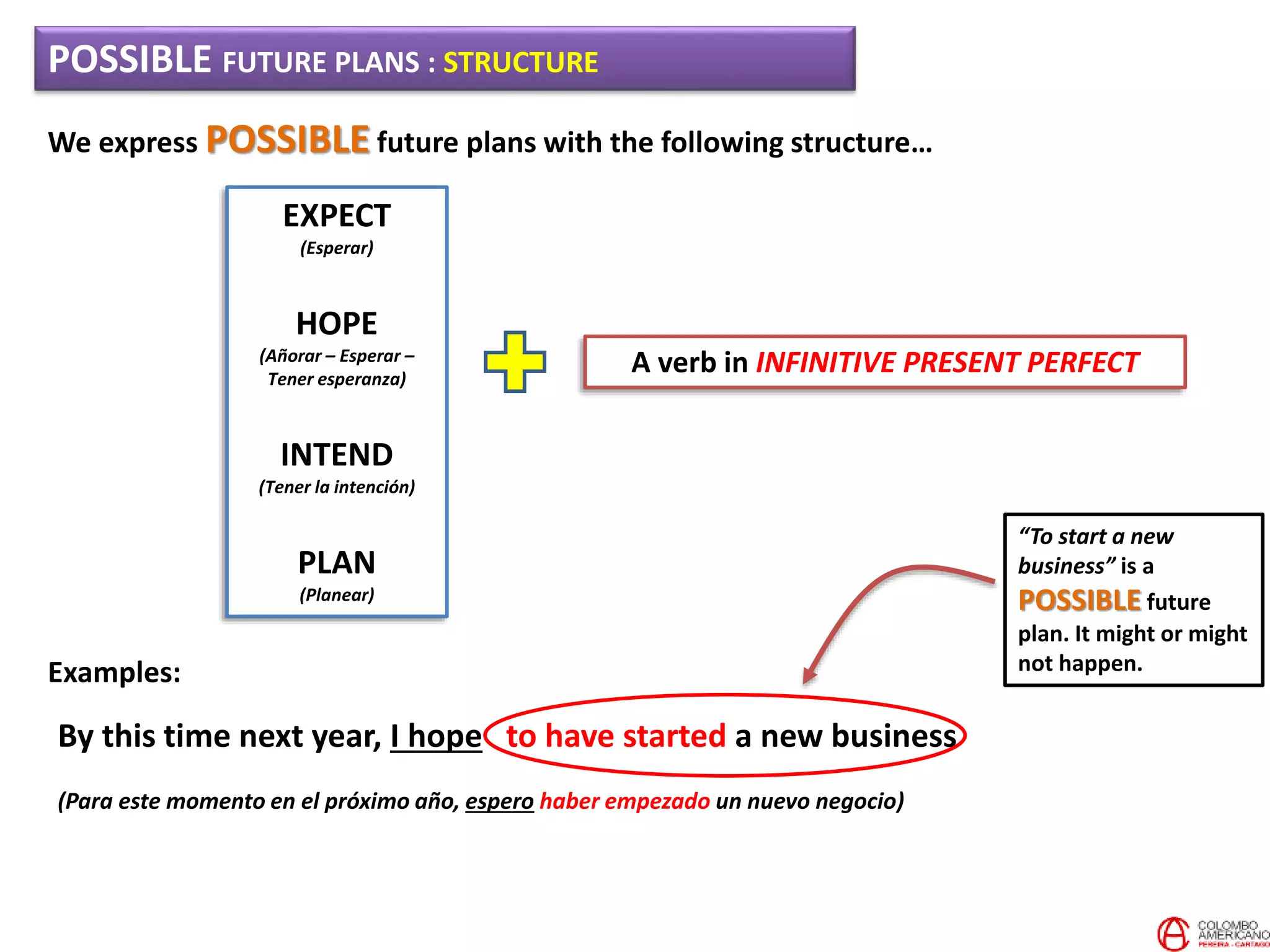 POSSIBLE FUTURE PLANS : STRUCTURE

We express POSSIBLE future plans with the following structure…

EXPECT
(Esperar)

HOPE
(Añorar – Esperar – Tener esperanza)

INTEND
(Tener la intención)

PLAN
(Planear)

A verb in INFINITIVE PRESENT PERFECT

"To start a new business" is a POSSIBLE future plan. It might or might not happen.

Examples:

By this time next year, I hope to have started a new business

(Para este momento en el próximo año, espero haber empezado un nuevo negocio)

COLOMBO AMERICANO
PEREIRA - CARTAGO